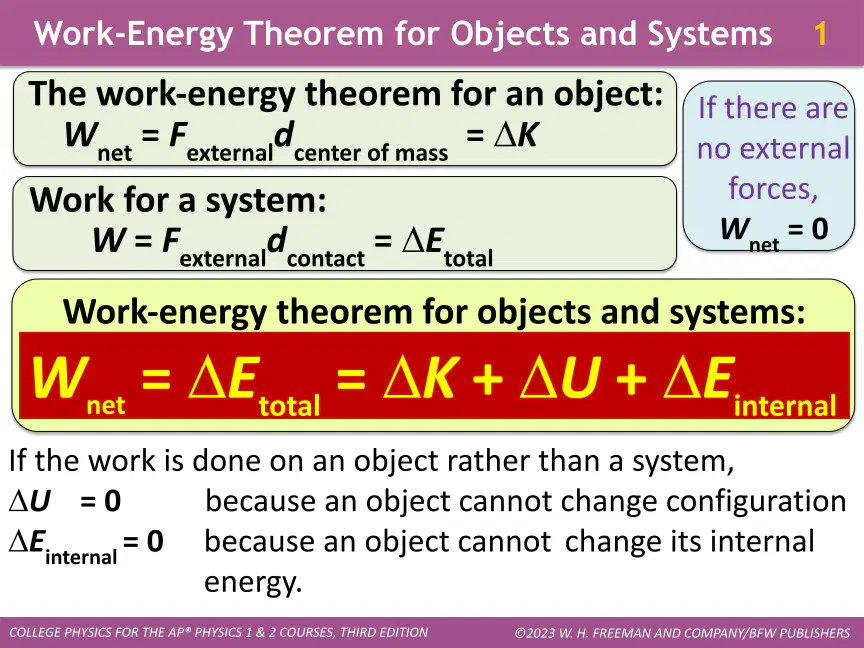 Work-Energy Theorem for Objects and Systems 1

The work-energy theorem for an object:
$W_{net} = F_{external}d_{center\ of\ mass} = \Delta K$

If there are no external forces, $W_{net} = 0$

Work for a system:
$W = F_{external}d_{contact} = \Delta E_{total}$

Work-energy theorem for objects and systems:
$W_{net} = \Delta E_{total} = \Delta K + \Delta U + \Delta E_{internal}$

If the work is done on an object rather than a system,
$\Delta U = 0$ because an object cannot change configuration
$\Delta E_{internal} = 0$ because an object cannot change its internal energy.

COLLEGE PHYSICS FOR THE AP® PHYSICS 1 & 2 COURSES, THIRD EDITION ©2023 W. H. FREEMAN AND COMPANY/BFW PUBLISHERS